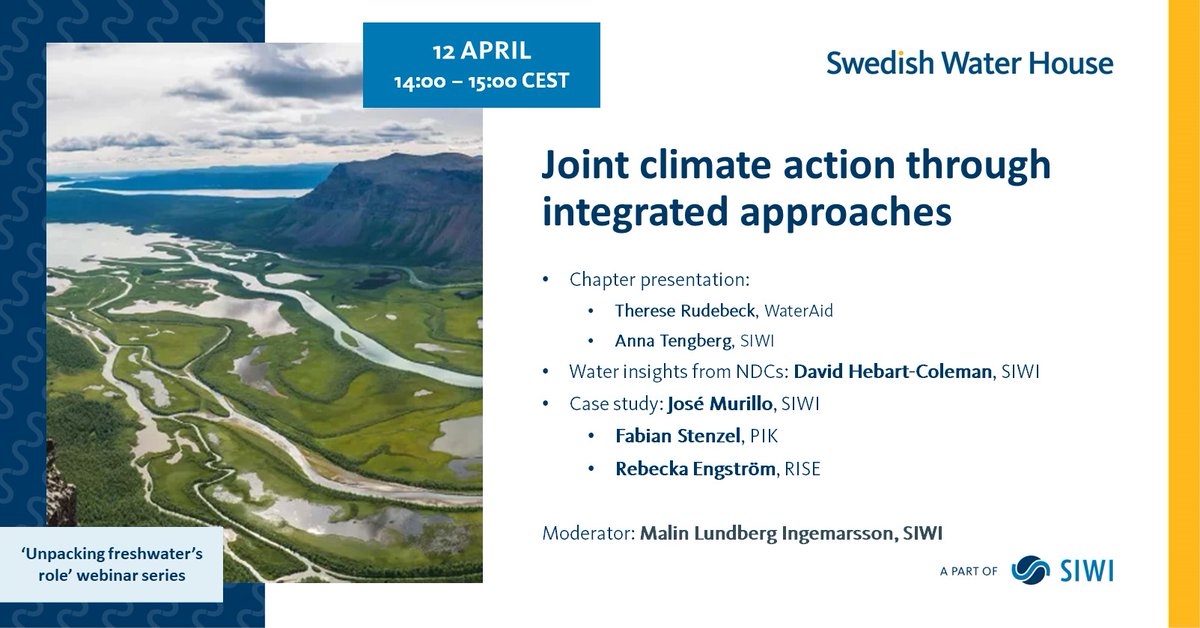 12 APRIL
14:00 – 15:00 CEST

Swedish Water House

Joint climate action through integrated approaches

• Chapter presentation:
  • Therese Rudebeck, WaterAid
  • Anna Tengberg, SIWI
• Water insights from NDCs: David Hebart-Coleman, SIWI
• Case study: José Murillo, SIWI
  • Fabian Stenzel, PIK
  • Rebecka Engström, RISE

Moderator: Malin Lundberg Ingemarsson, SIWI

'Unpacking freshwater's role' webinar series

A PART OF SIWI